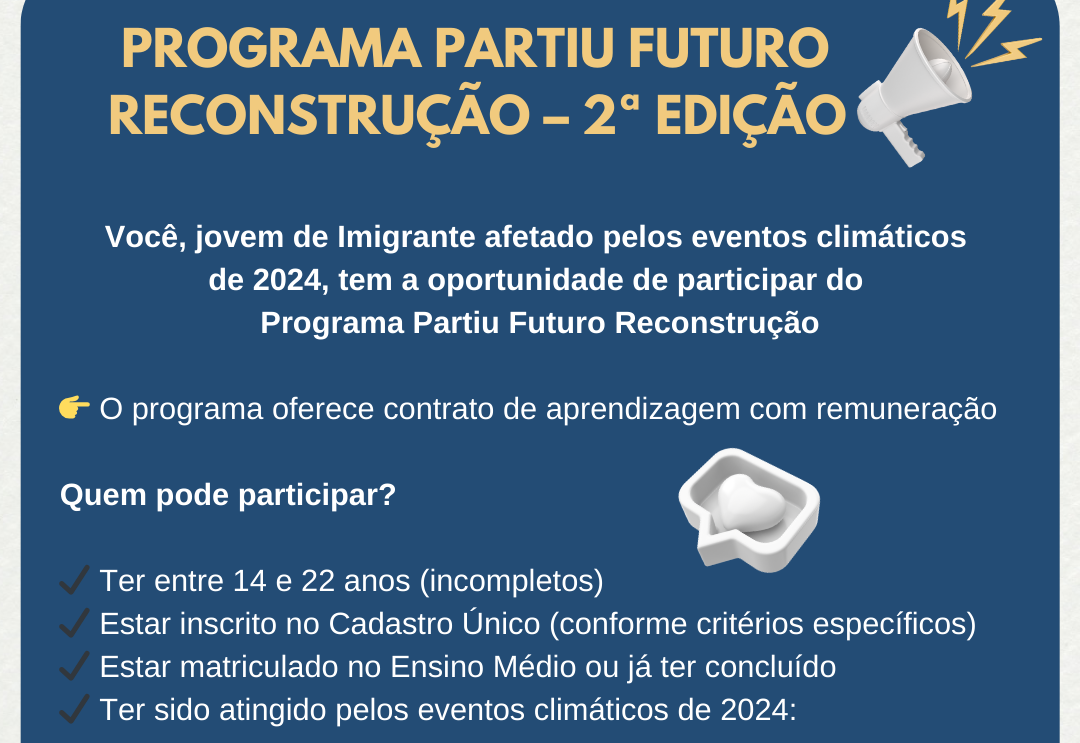 PROGRAMA PARTIU FUTURO RECONSTRUÇÃO – 2ª EDIÇÃO

Você, jovem de Imigrante afetado pelos eventos climáticos de 2024, tem a oportunidade de participar do Programa Partiu Futuro Reconstrução

👉 O programa oferece contrato de aprendizagem com remuneração

Quem pode participar?

✔ Ter entre 14 e 22 anos (incompletos)
✔ Estar inscrito no Cadastro Único (conforme critérios específicos)
✔ Estar matriculado no Ensino Médio ou já ter concluído
✔ Ter sido atingido pelos eventos climáticos de 2024: